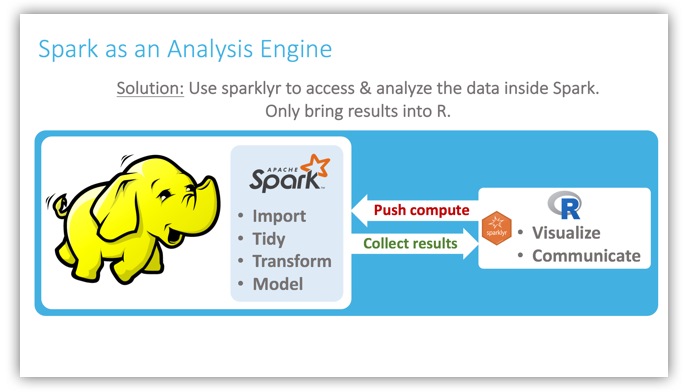 Spark as an Analysis Engine

Solution: Use sparklyr to access & analyze the data inside Spark. Only bring results into R.

APACHE Spark

• Import
• Tidy
• Transform
• Model

Push compute

Collect results

sparklyr

R

• Visualize
• Communicate